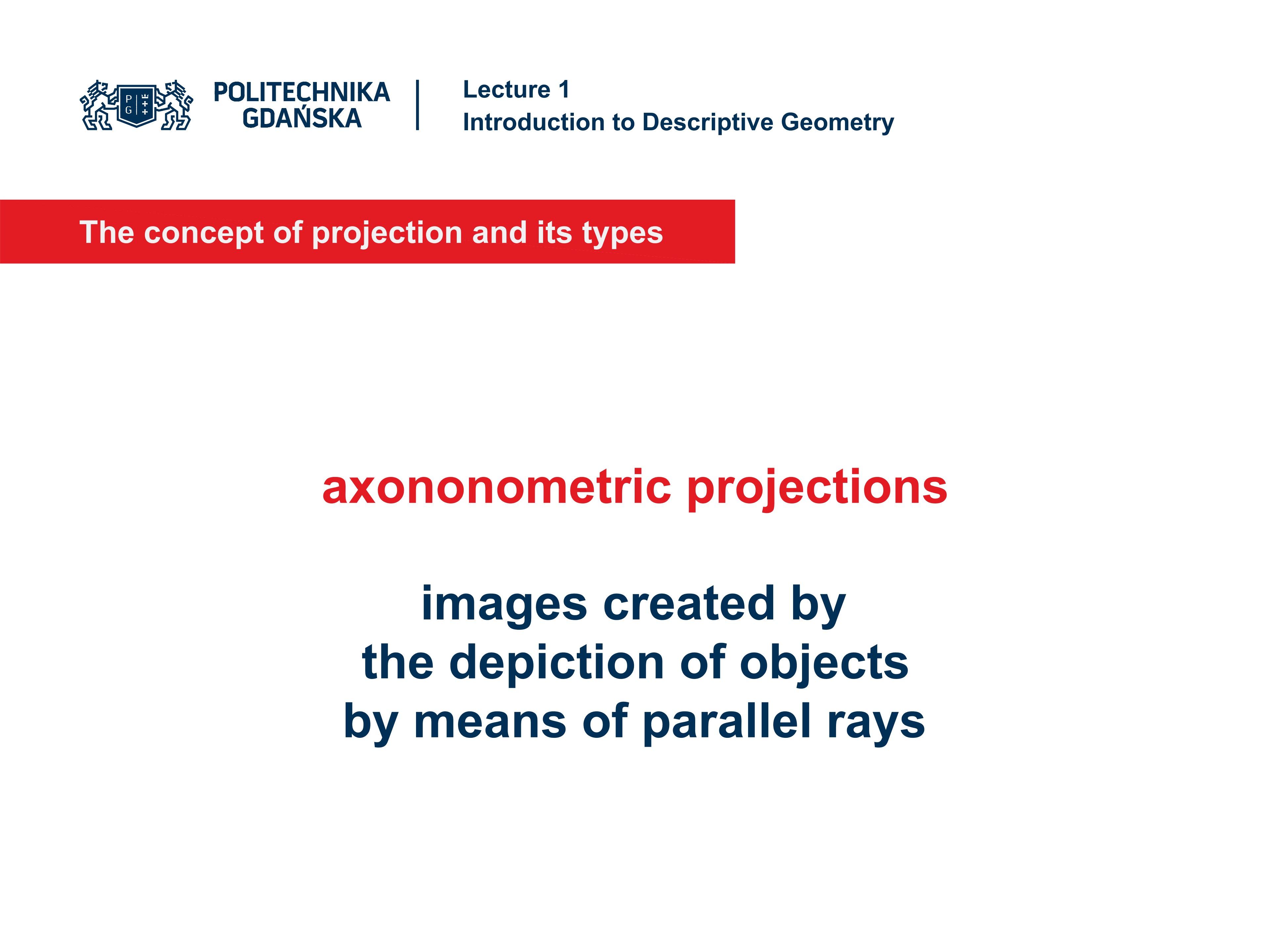 P G

POLITECHNIKA GDAŃSKA

Lecture 1
Introduction to Descriptive Geometry

The concept of projection and its types

axononometric projections

images created by
the depiction of objects
by means of parallel rays